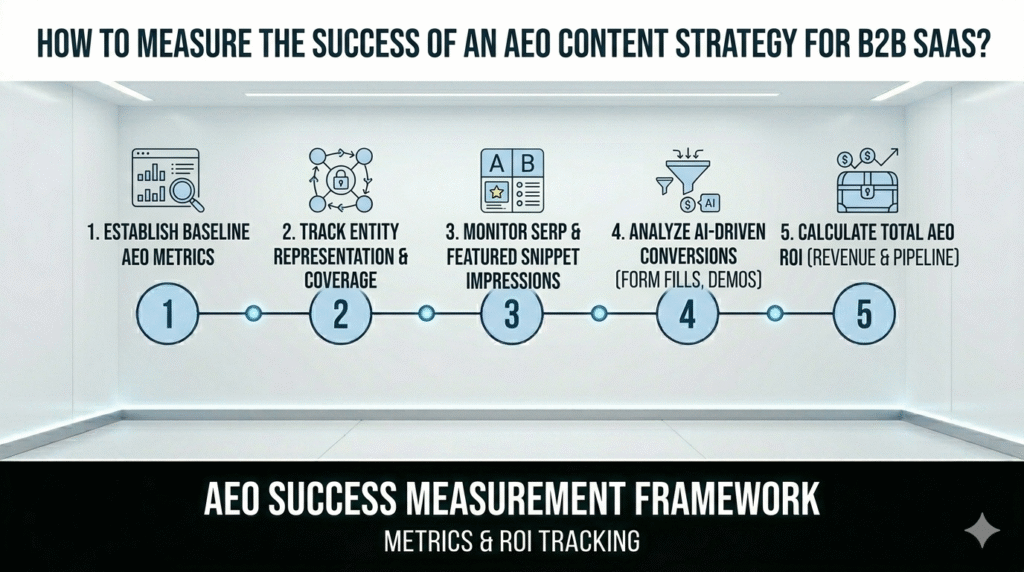 HOW TO MEASURE THE SUCCESS OF AN AEO CONTENT STRATEGY FOR B2B SAAS?

A B

AI

1. ESTABLISH BASELINE AEO METRICS

2. TRACK ENTITY REPRESENTATION & COVERAGE

3. MONITOR SERP & FEATURED SNIPPET IMPRESSIONS

4. ANALYZE AI-DRIVEN CONVERSIONS (FORM FILLS, DEMOS)

5. CALCULATE TOTAL AEO ROI (REVENUE & PIPELINE)

1

2

3

4

5

AEO SUCCESS MEASUREMENT FRAMEWORK

METRICS & ROI TRACKING